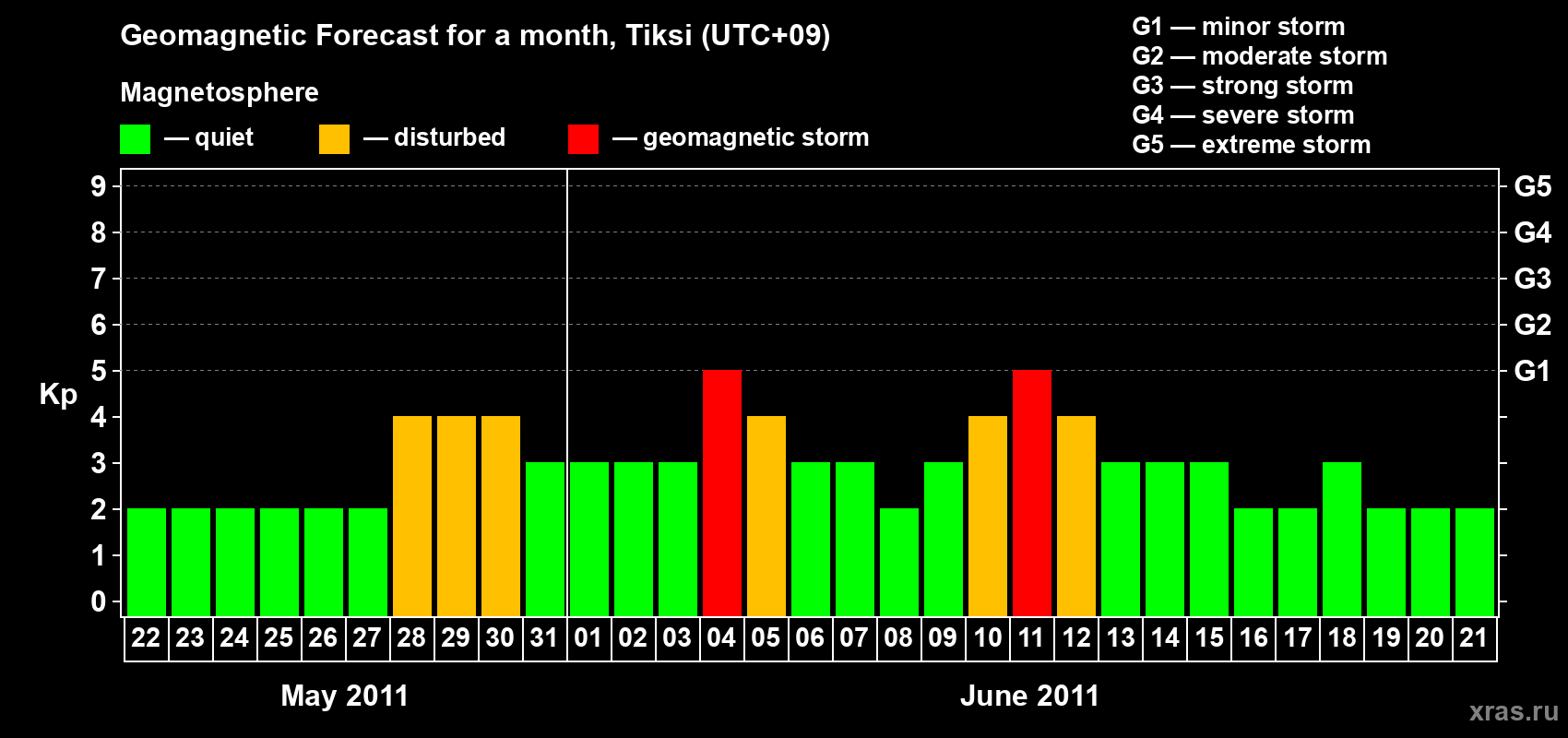 Geomagnetic Forecast for a month, Tiksi (UTC+09)

Magnetosphere

— quiet — disturbed — geomagnetic storm

G1 — minor storm
G2 — moderate storm
G3 — strong storm
G4 — severe storm
G5 — extreme storm

Kp

9
8
7
6
5
4
3
2
1
0

G5
G4
G3
G2
G1

22 23 24 25 26 27 28 29 30 31 01 02 03 04 05 06 07 08 09 10 11 12 13 14 15 16 17 18 19 20 21

May 2011

June 2011

xras.ru